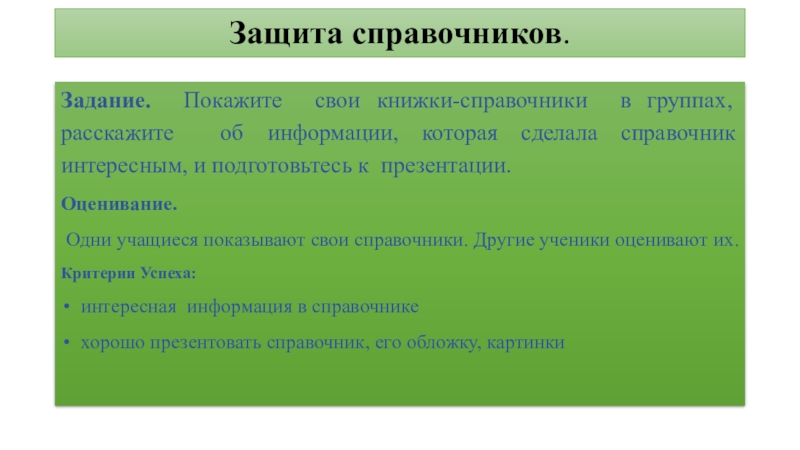 Защита справочников.

Задание. Покажите свои книжки-справочники в группах, расскажите об информации, которая сделала справочник интересным, и подготовьтесь к презентации.

Оценивание.

Одни учащиеся показывают свои справочники. Другие ученики оценивают их.

Критерии Успеха:

• интересная информация в справочнике

• хорошо презентовать справочник, его обложку, картинки